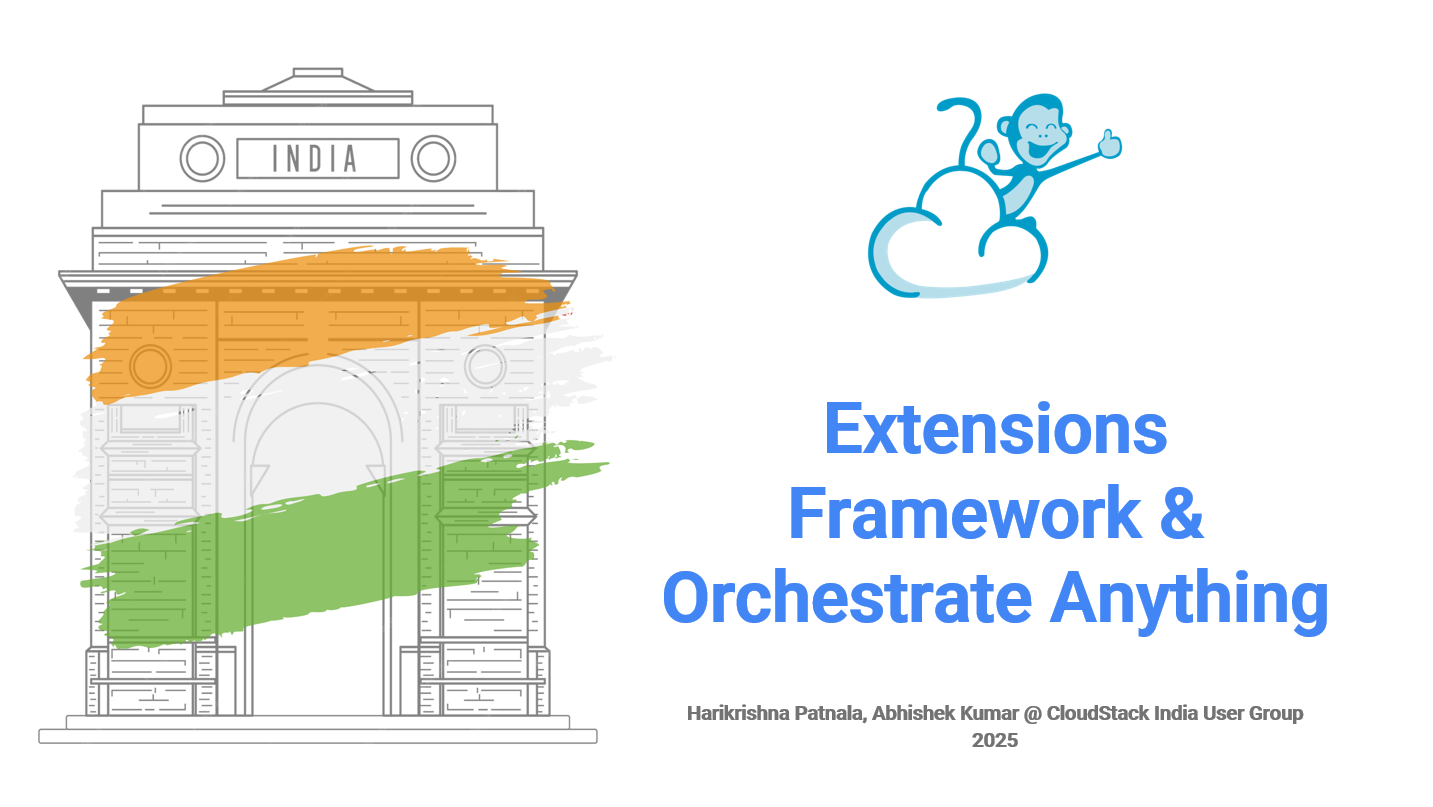 INDIA

Extensions Framework & Orchestrate Anything

Harikrishna Patnala, Abhishek Kumar @ CloudStack India User Group 2025